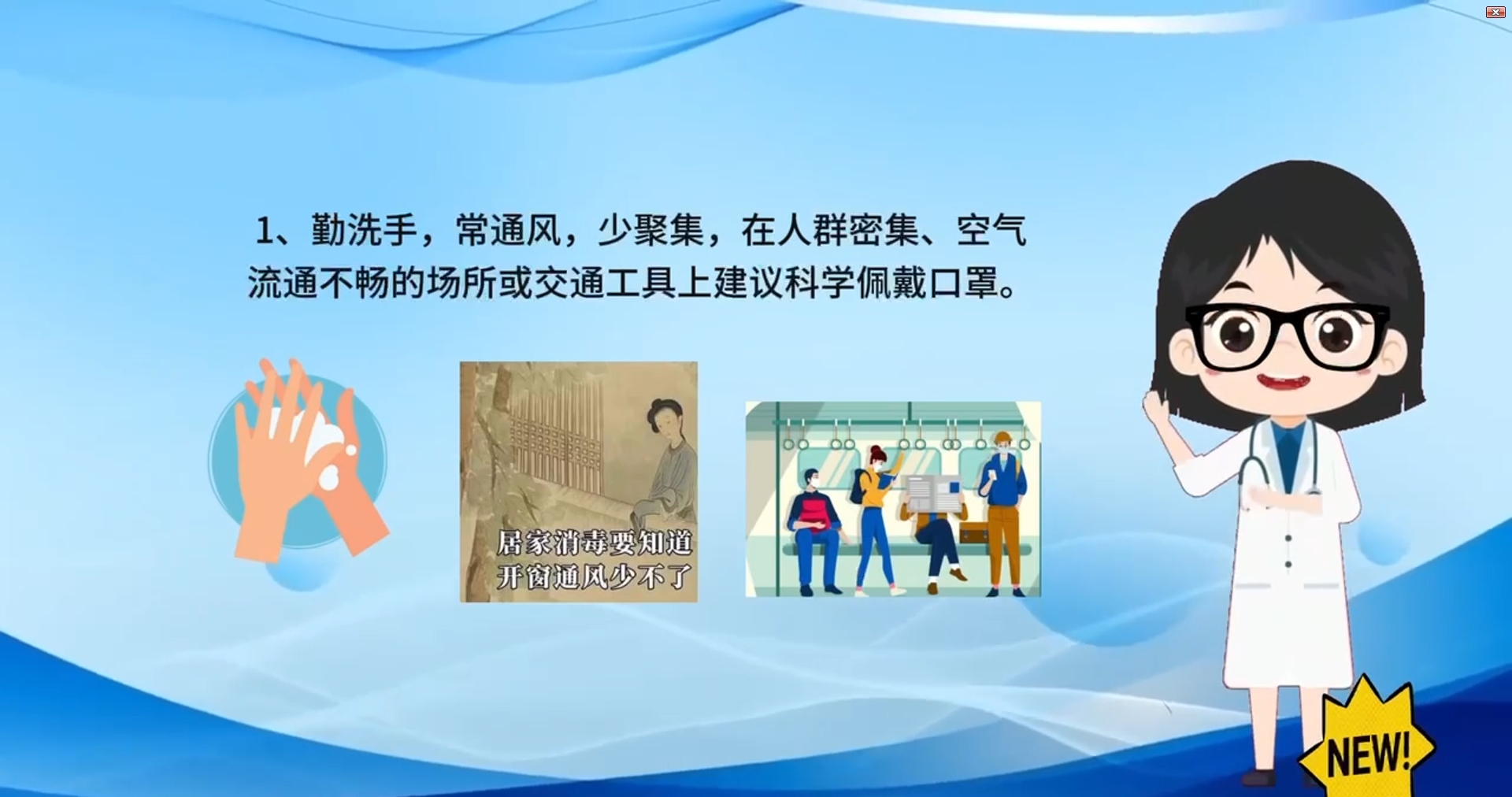 1、勤洗手，常通风，少聚集，在人群密集、空气流通不畅的场所或交通工具上建议科学佩戴口罩。

居家消毒要知道
开窗通风少不了

NEW!